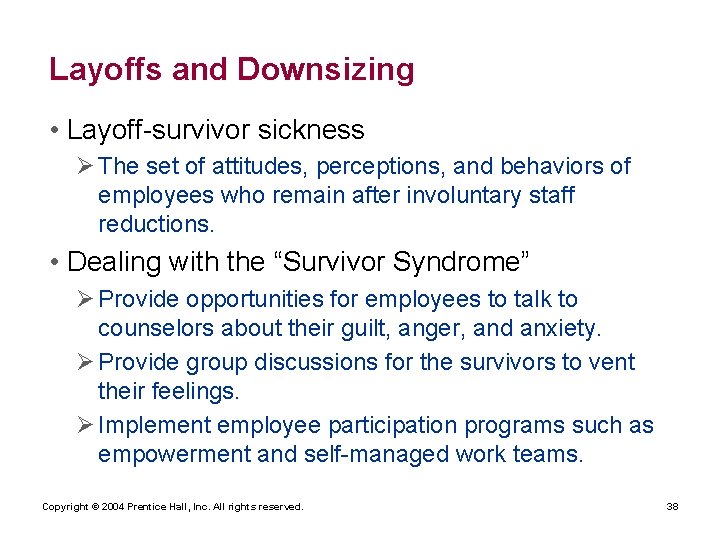 Layoffs and Downsizing

• Layoff-survivor sickness
➢ The set of attitudes, perceptions, and behaviors of employees who remain after involuntary staff reductions.

• Dealing with the “Survivor Syndrome”
➢ Provide opportunities for employees to talk to counselors about their guilt, anger, and anxiety.
➢ Provide group discussions for the survivors to vent their feelings.
➢ Implement employee participation programs such as empowerment and self-managed work teams.

Copyright © 2004 Prentice Hall, Inc. All rights reserved.

38